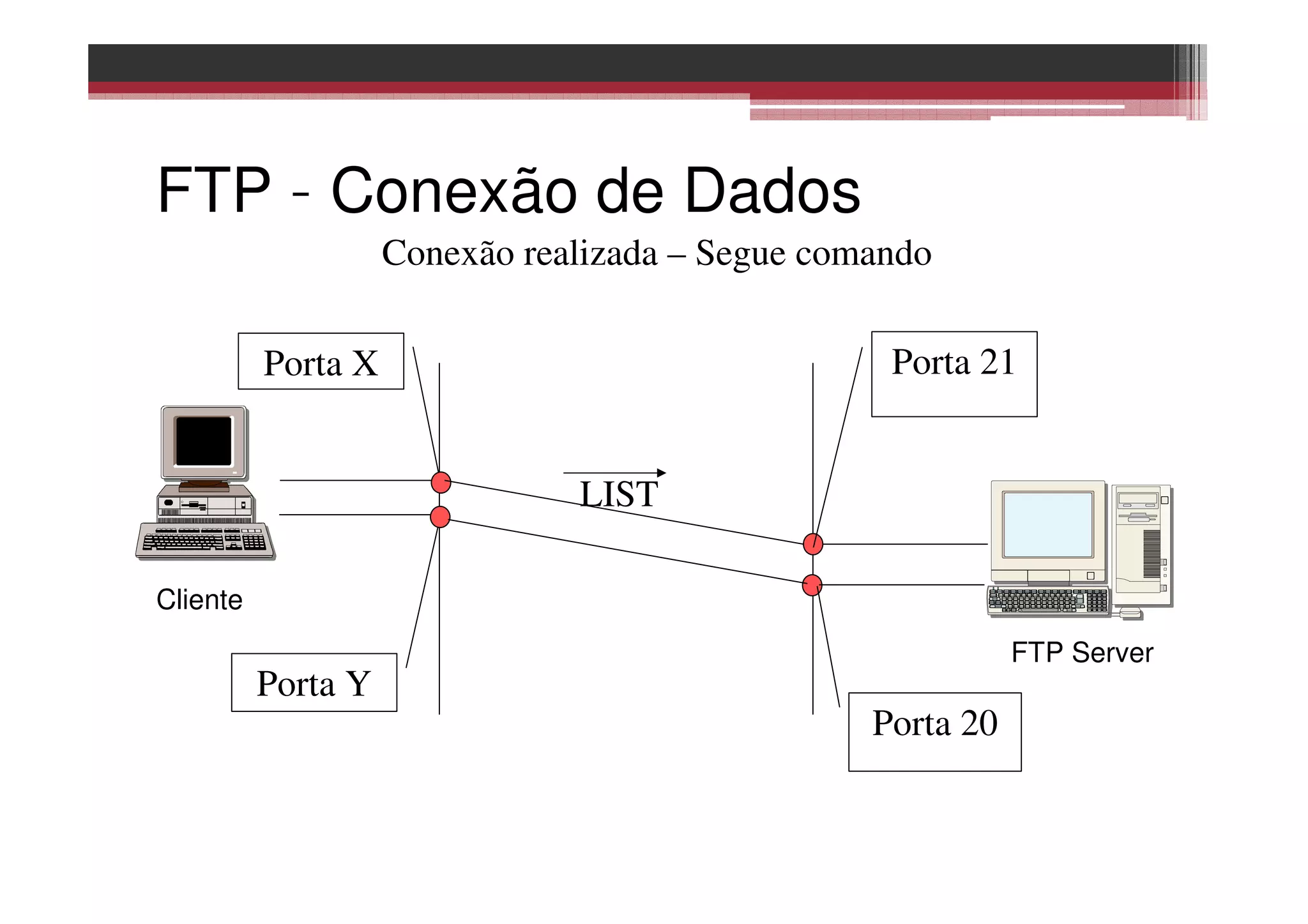 FTP - Conexão de Dados

Conexão realizada – Segue comando

Porta X

Porta 21

LIST

Cliente

FTP Server

Porta Y

Porta 20